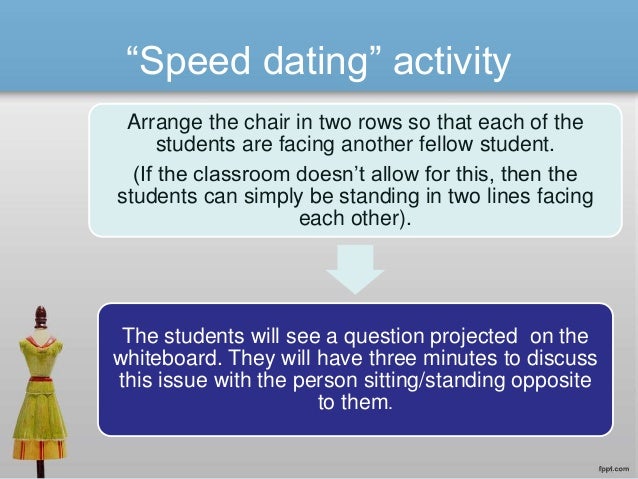 “Speed dating” activity

Arrange the chair in two rows so that each of the students are facing another fellow student.

(If the classroom doesn’t allow for this, then the students can simply be standing in two lines facing each other).

The students will see a question projected on the whiteboard. They will have three minutes to discuss this issue with the person sitting/standing opposite to them.

fppt.com